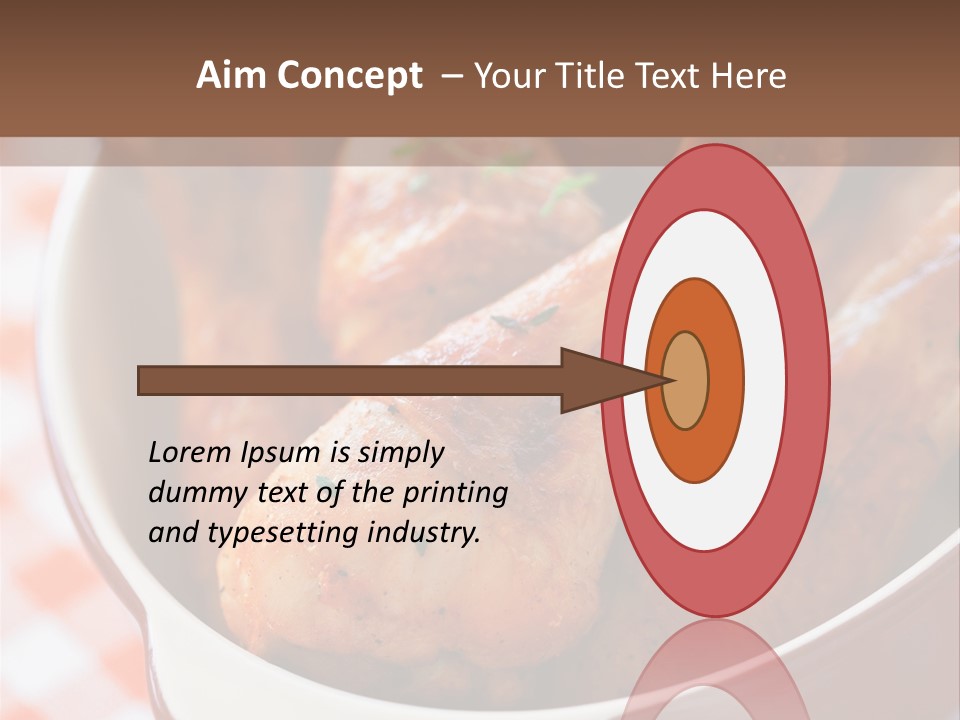 Aim Concept – Your Title Text Here

Lorem Ipsum is simply dummy text of the printing and typesetting industry.